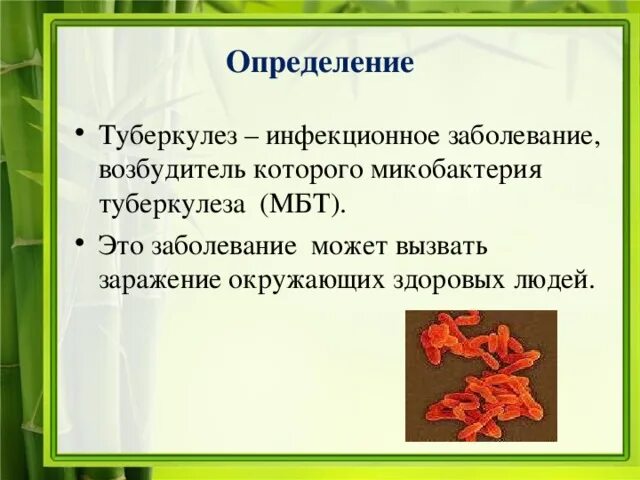 Определение

• Туберкулез – инфекционное заболевание, возбудитель которого микобактерия туберкулеза (МБТ).

• Это заболевание может вызвать заражение окружающих здоровых людей.